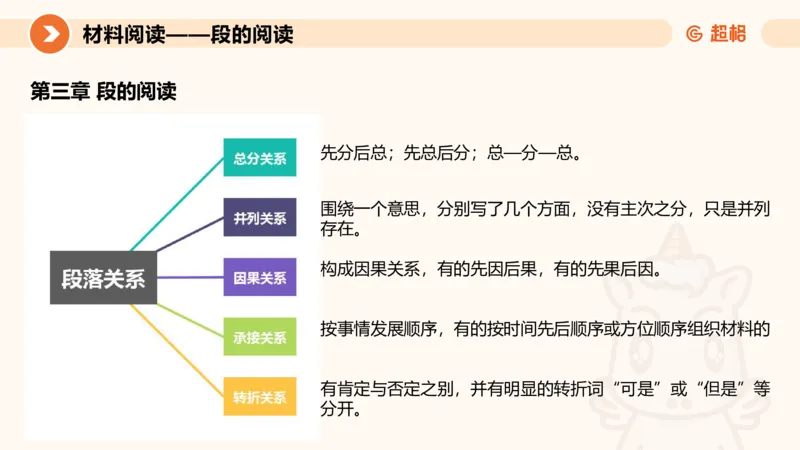 材料阅读——段的阅读

超格

第三章 段的阅读

段落关系

总分关系

先分后总；先总后分；总—分—总。

并列关系

围绕一个意思，分别写了几个方面，没有主次之分，只是并列存在。

因果关系

构成因果关系，有的先因后果，有的先果后因。

承接关系

按事情发展顺序，有的按时间先后顺序或方位顺序组织材料的

转折关系

有肯定与否定之别，并有明显的转折词“可是”或“但是”等分开。